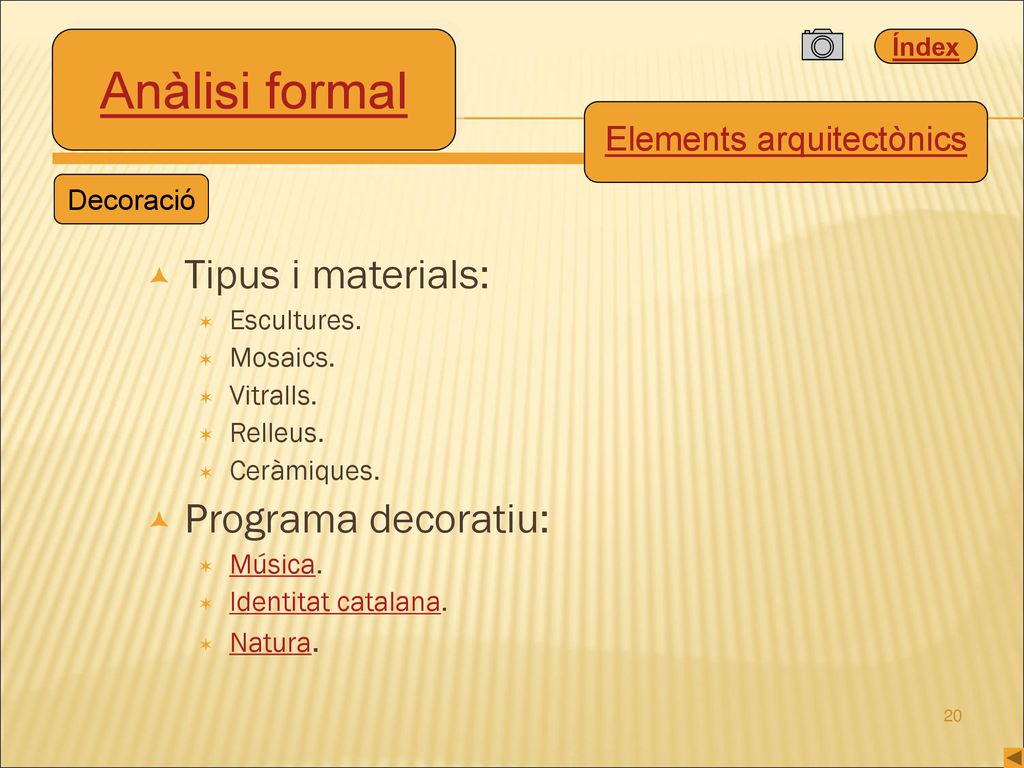 Índex

Anàlisi formal

Elements arquitectònics

Decoració

Tipus i materials:

Escultures.

Mosaics.

Vitralls.

Relleus.

Ceràmiques.

Programa decoratiu:

Música.

Identitat catalana.

Natura.

20